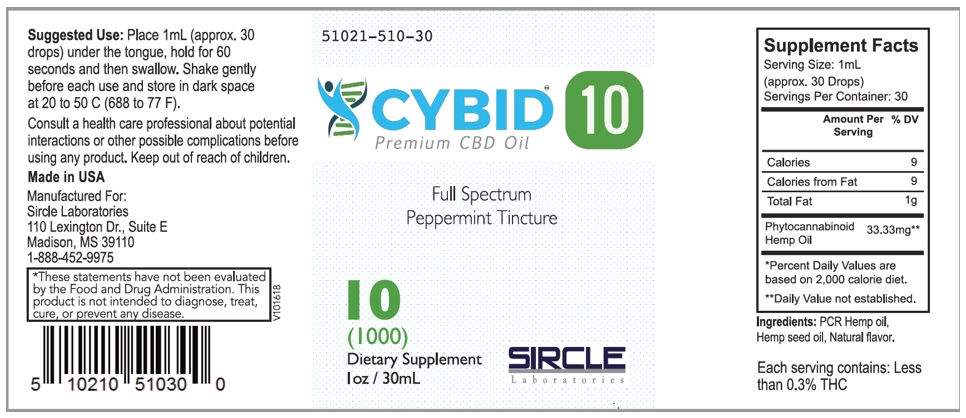 **Suggested Use:** Place 1mL (approx. 30 drops) under the tongue, hold for 60 seconds and then swallow. Shake gently before each use and store in dark space at 20 to 50 C (688 to 77 F).

Consult a health care professional about potential interactions or other possible complications before using any product. Keep out of reach of children.

**Made in USA**

Manufactured For:
Sircle Laboratories
110 Lexington Dr., Suite E
Madison, MS 39110
1-888-452-9975

*These statements have not been evaluated by the Food and Drug Administration. This product is not intended to diagnose, treat, cure, or prevent any disease.

V101618

5 10210 51030 0

51021-510-30

CYBID® 10
Premium CBD Oil

Full Spectrum
Peppermint Tincture

10
(1000)
Dietary Supplement
1oz / 30mL

SIRCLE
Laboratories

**Supplement Facts**
Serving Size: 1mL
(approx. 30 Drops)
Servings Per Container: 30

| | Amount Per Serving | % DV |
|---|---|---|
| Calories | 9 | |
| Calories from Fat | 9 | |
| Total Fat | 1g | |
| Phytocannabinoid Hemp Oil | 33.33mg** | |

*Percent Daily Values are based on 2,000 calorie diet.

**Daily Value not established.

**Ingredients:** PCR Hemp oil, Hemp seed oil, Natural flavor.

Each serving contains: Less than 0.3% THC